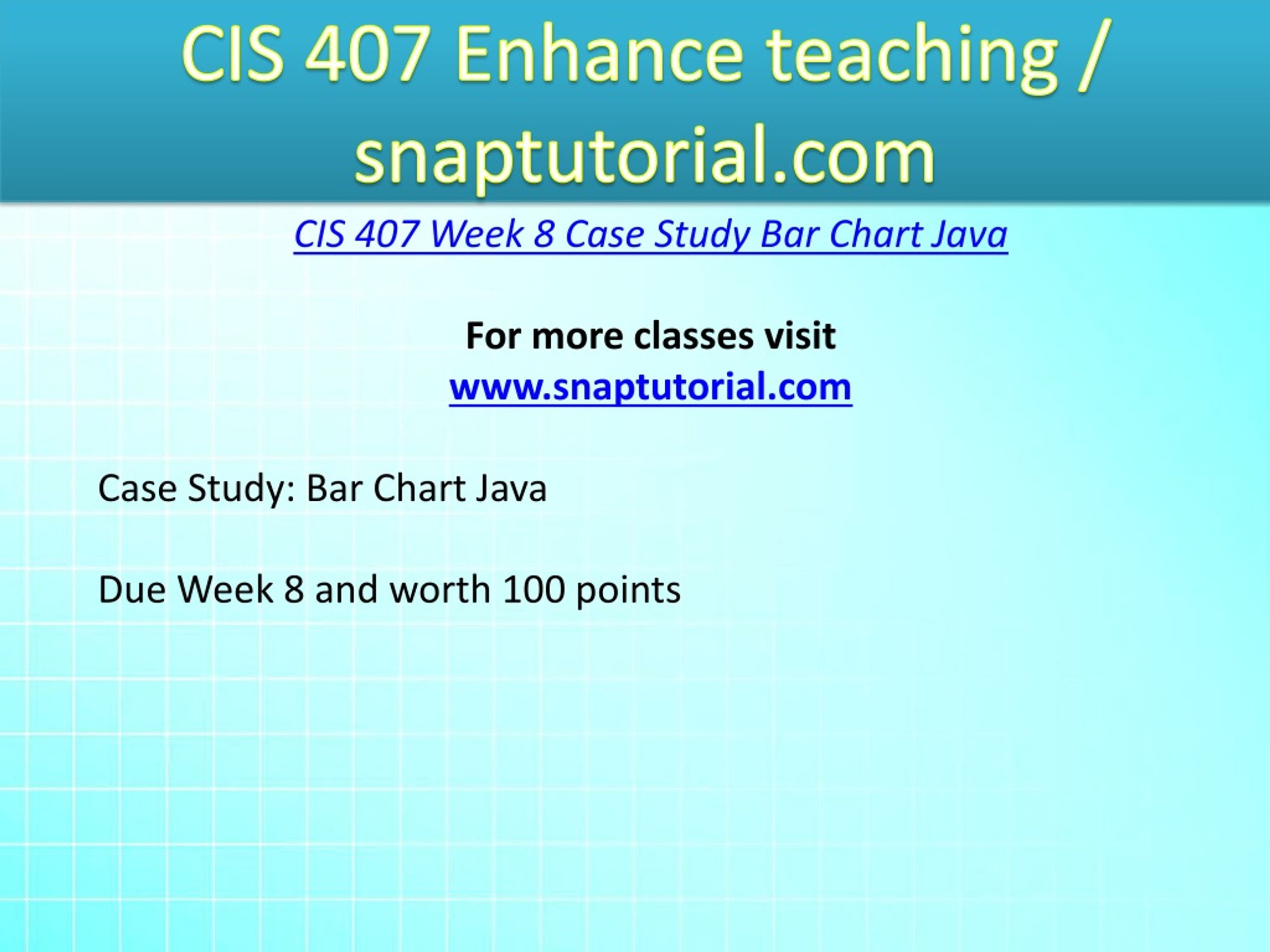 CIS 407 Enhance teaching / snaptutorial.com

CIS 407 Week 8 Case Study Bar Chart Java

For more classes visit
www.snaptutorial.com

Case Study: Bar Chart Java

Due Week 8 and worth 100 points